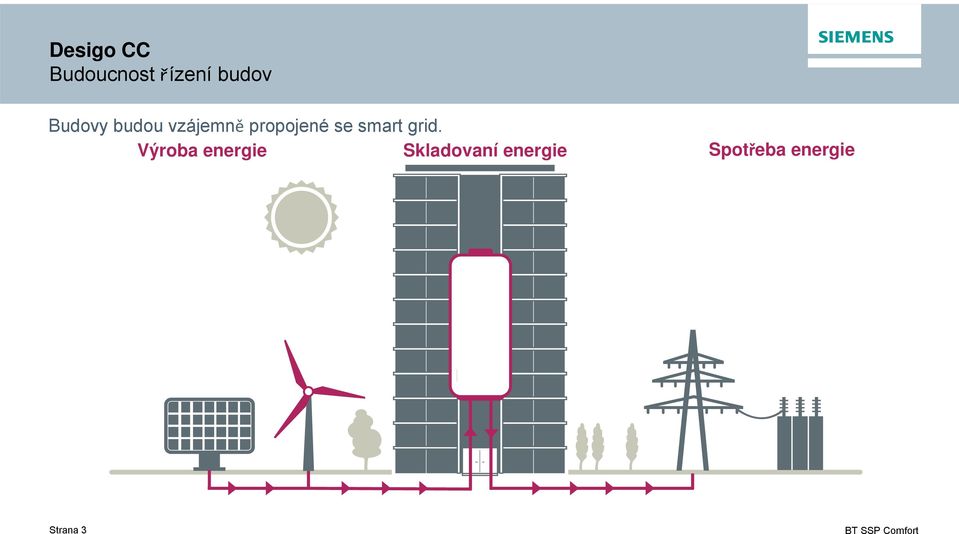 Desigo CC
Budoucnost řízení budov

SIEMENS

Budovy budou vzájemně propojené se smart grid.

Výroba energie

Skladovaní energie

Spotřeba energie

Strana 3

BT SSP Comfort